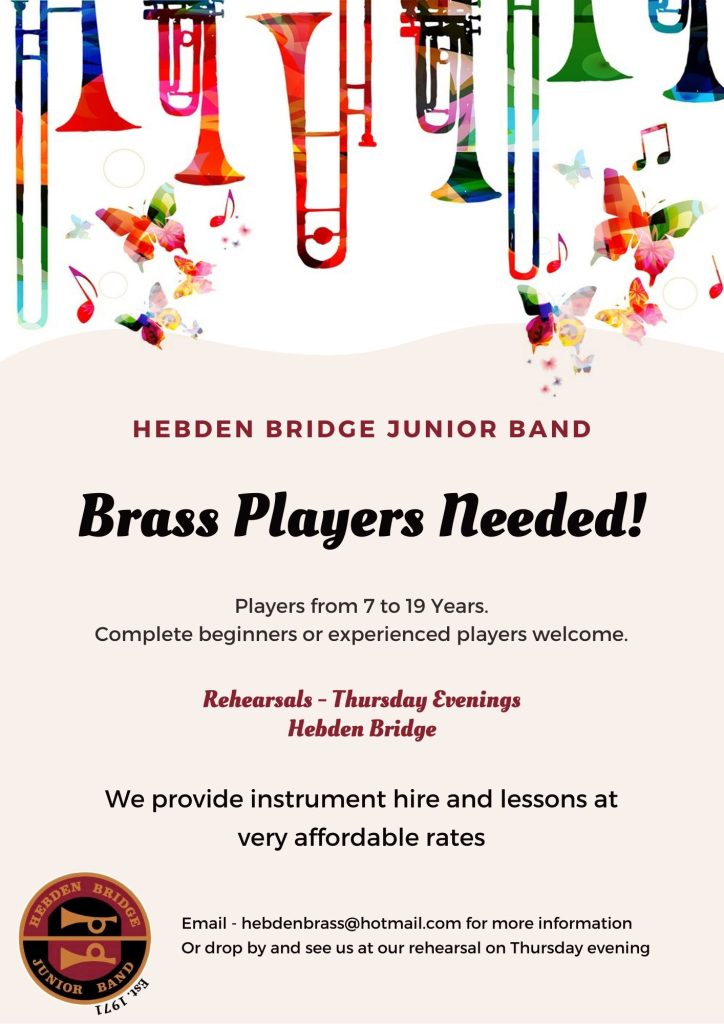 HEBDEN BRIDGE JUNIOR BAND

Brass Players Needed!

Players from 7 to 19 Years.
Complete beginners or experienced players welcome.

Rehearsals - Thursday Evenings
Hebden Bridge

We provide instrument hire and lessons at very affordable rates

HEBDEN BRIDGE
JUNIOR BAND
Est. 1971

Email - hebdenbrass@hotmail.com for more information
Or drop by and see us at our rehearsal on Thursday evening